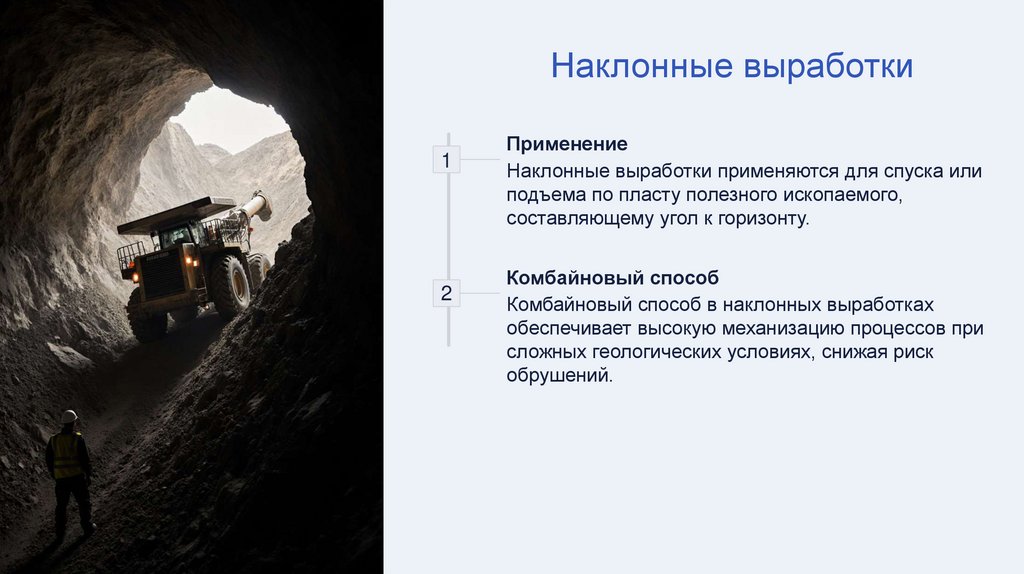 Наклонные выработки

1

Применение

Наклонные выработки применяются для спуска или подъема по пласту полезного ископаемого, составляющему угол к горизонту.

2

Комбайновый способ

Комбайновый способ в наклонных выработках обеспечивает высокую механизацию процессов при сложных геологических условиях, снижая риск обрушений.